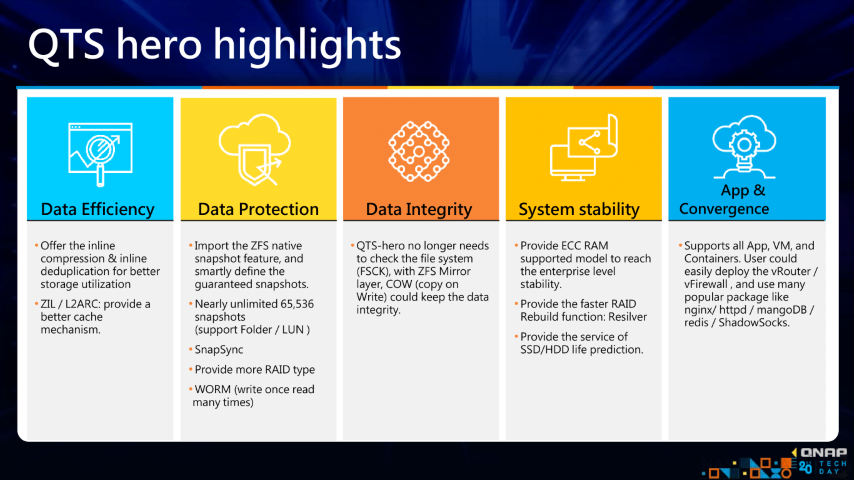 QTS hero highlights

Data Efficiency

• Offer the inline compression & inline deduplication for better storage utilization
• ZIL / L2ARC: provide a better cache mechanism.

Data Protection

• Import the ZFS native snapshot feature, and smartly define the guaranteed snapshots.
• Nearly unlimited 65,536 snapshots (support Folder / LUN )
• SnapSync
• Provide more RAID type
• WORM (write once read many times)

Data Integrity

• QTS-hero no longer needs to check the file system (FSCK), with ZFS Mirror layer, COW (copy on Write) could keep the data integrity.

System stability

• Provide ECC RAM supported model to reach the enterprise level stability.
• Provide the faster RAID Rebuild function: Resilver
• Provide the service of SSD/HDD life prediction.

App & Convergence

• Supports all App, VM, and Containers. User could easily deploy the vRouter / vFirewall , and use many popular package like nginx/ httpd / mangoDB / redis / ShadowSocks.

QNAP
20 TECH DAY